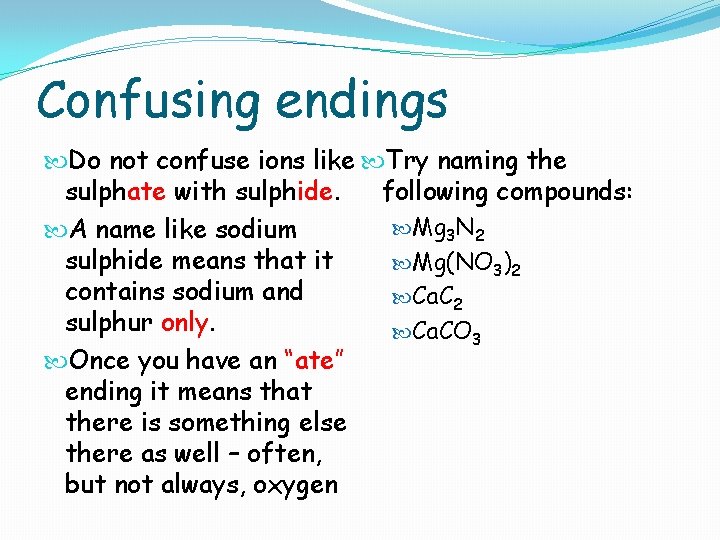 Confusing endings

Do not confuse ions like sulphate with sulphide.

A name like sodium sulphide means that it contains sodium and sulphur only.

Once you have an "ate" ending it means that there is something else there as well – often, but not always, oxygen

Try naming the following compounds:

$Mg_3N_2$

$Mg(NO_3)_2$

$CaC_2$

$CaCO_3$